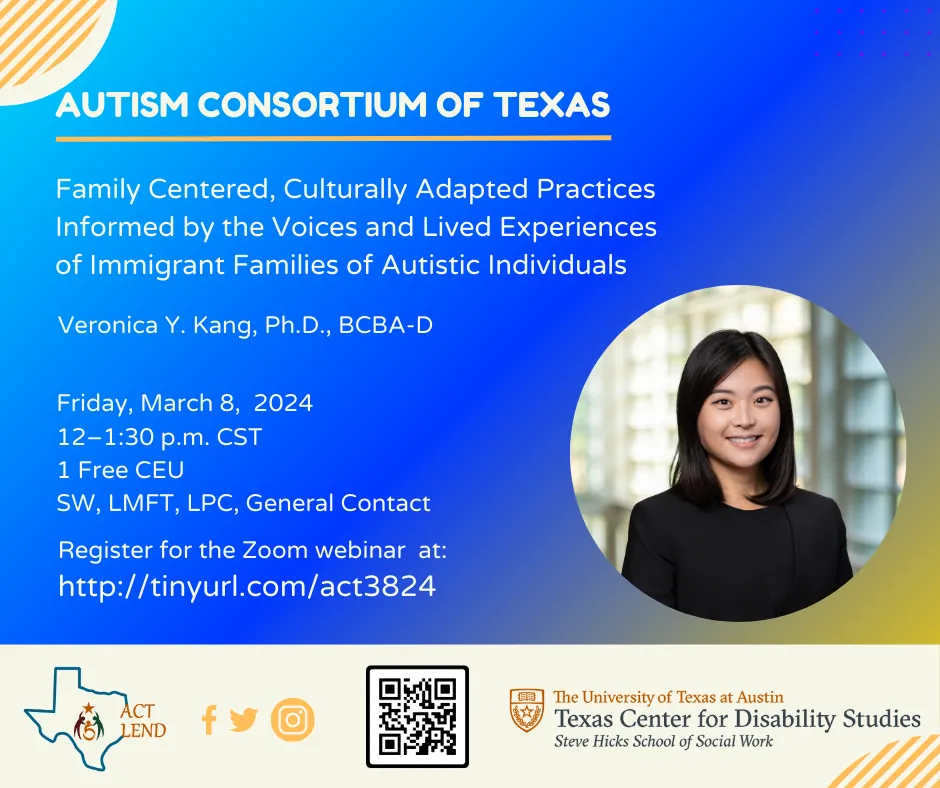 AUTISM CONSORTIUM OF TEXAS

Family Centered, Culturally Adapted Practices Informed by the Voices and Lived Experiences of Immigrant Families of Autistic Individuals

Veronica Y. Kang, Ph.D., BCBA-D

Friday, March 8, 2024
12–1:30 p.m. CST
1 Free CEU
SW, LMFT, LPC, General Contact

Register for the Zoom webinar at:
http://tinyurl.com/act3824

ACT LEND

The University of Texas at Austin
Texas Center for Disability Studies
Steve Hicks School of Social Work